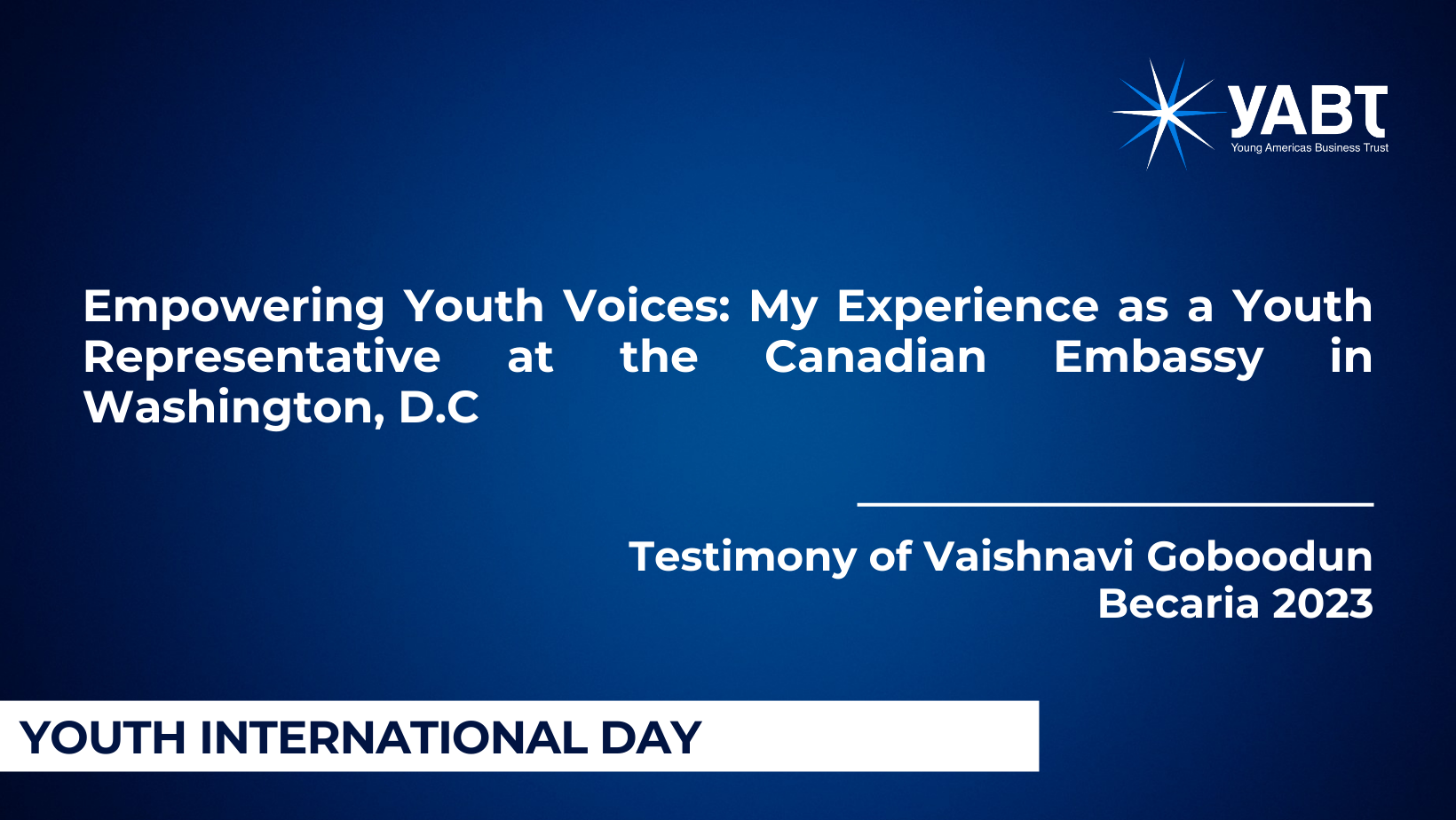 YABT
Young Americas Business Trust

Empowering Youth Voices: My Experience as a Youth Representative at the Canadian Embassy in Washington, D.C

Testimony of Vaishnavi Goboodun
Becaria 2023

YOUTH INTERNATIONAL DAY